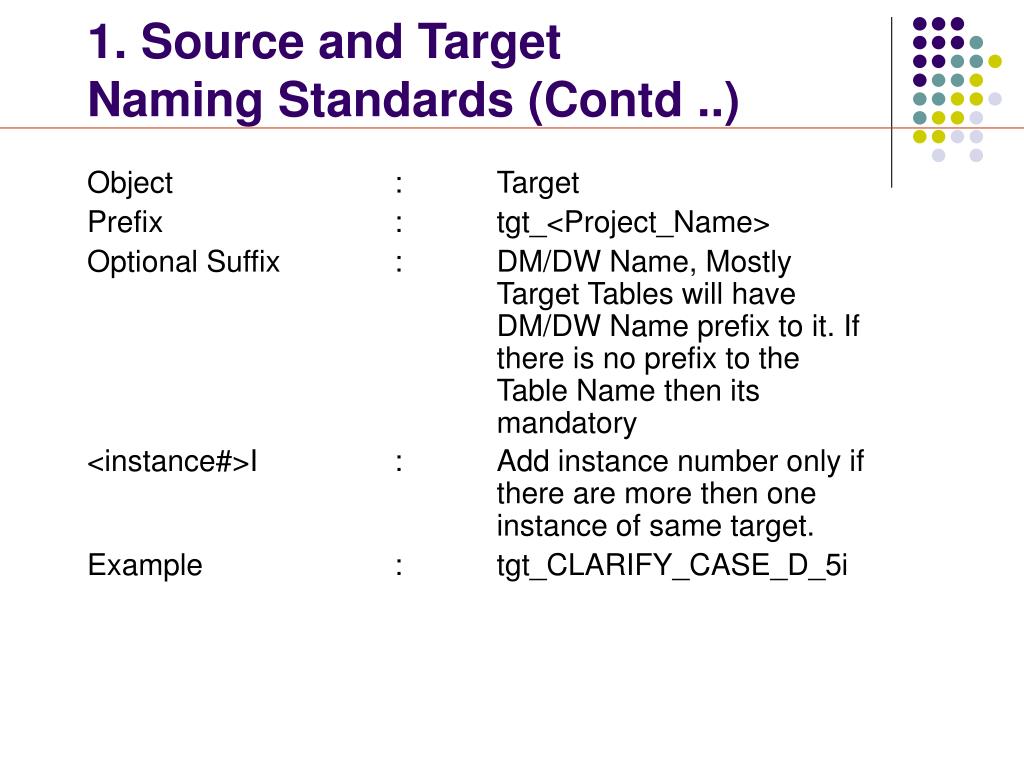 1. Source and Target Naming Standards (Contd ..)

Object : Target

Prefix : tgt_<Project_Name>

Optional Suffix : DM/DW Name, Mostly Target Tables will have DM/DW Name prefix to it. If there is no prefix to the Table Name then its mandatory

<instance#>I : Add instance number only if there are more then one instance of same target.

Example : tgt_CLARIFY_CASE_D_5i